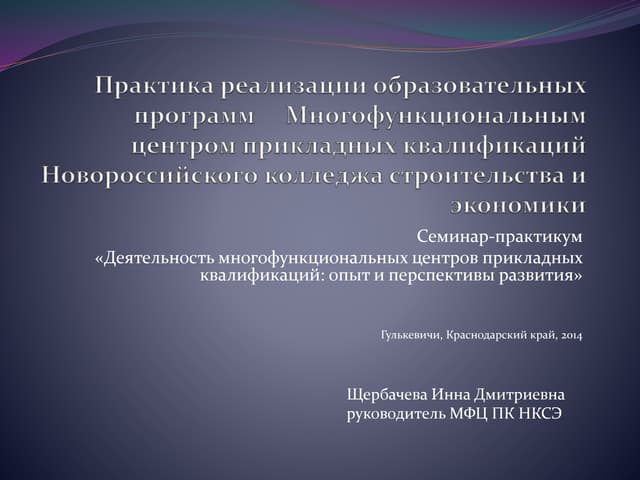 Практика реализации образовательных программ Многофункциональным центром прикладных квалификаций Новороссийского колледжа строительства и экономики

Семинар-практикум
«Деятельность многофункциональных центров прикладных квалификаций: опыт и перспективы развития»

Гулькевичи, Краснодарский край, 2014

Щербачева Инна Дмитриевна
руководитель МФЦ ПК НКСЭ